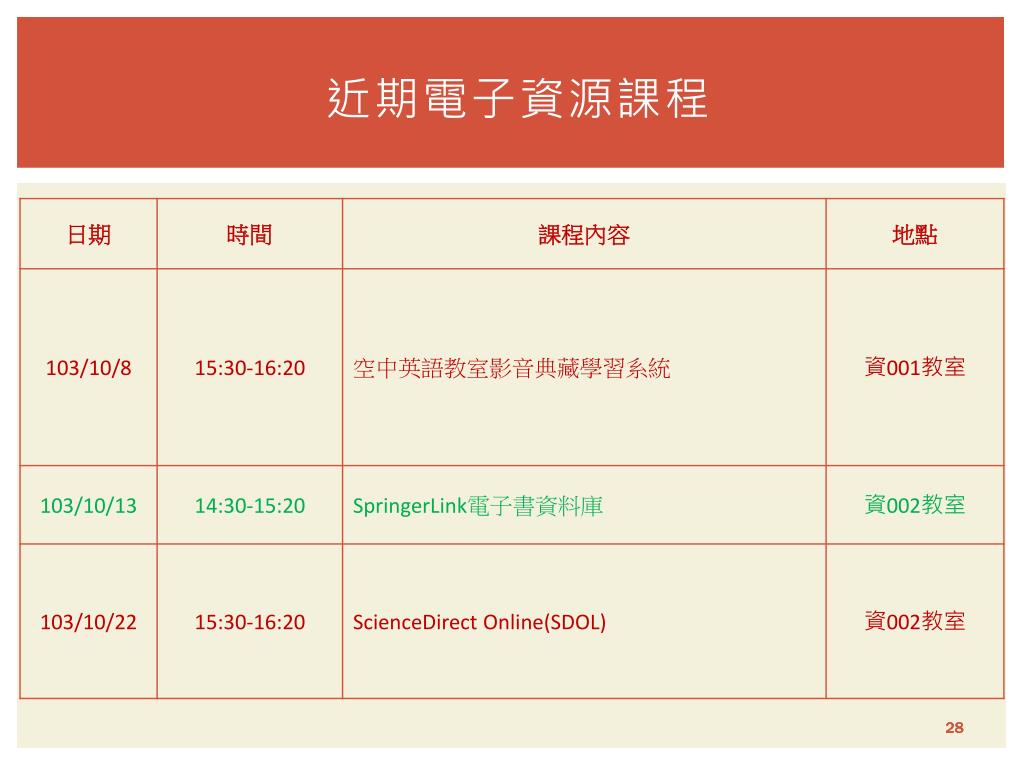 近期電子資源課程

| 日期 | 時間 | 課程內容 | 地點 |
|---|---|---|---|
| 103/10/8 | 15:30-16:20 | 空中英語教室影音典藏學習系統 | 資001教室 |
| 103/10/13 | 14:30-15:20 | SpringerLink電子書資料庫 | 資002教室 |
| 103/10/22 | 15:30-16:20 | ScienceDirect Online(SDOL) | 資002教室 |

28